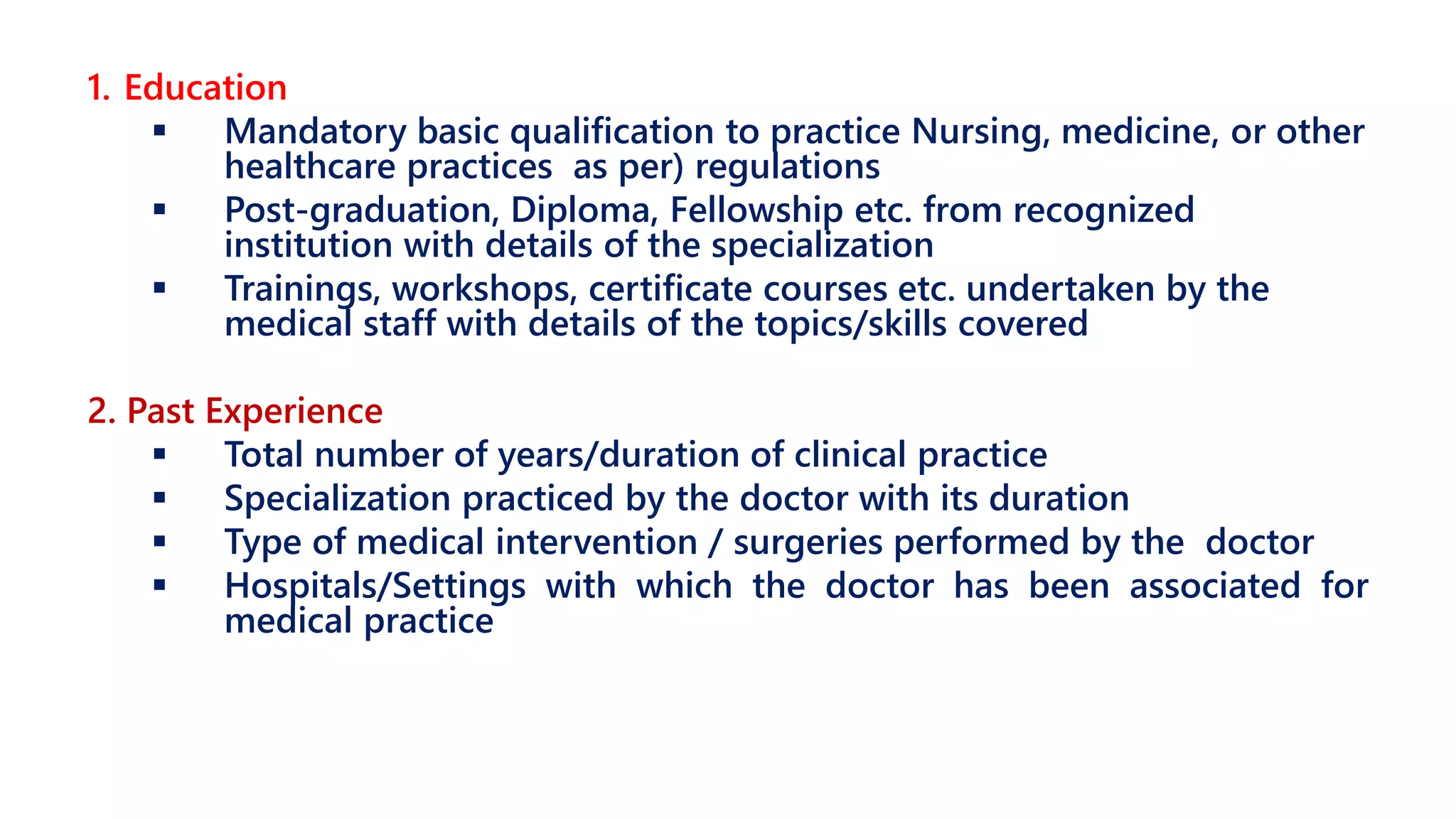 1. Education

▪ Mandatory basic qualification to practice Nursing, medicine, or other healthcare practices as per) regulations
▪ Post-graduation, Diploma, Fellowship etc. from recognized institution with details of the specialization
▪ Trainings, workshops, certificate courses etc. undertaken by the medical staff with details of the topics/skills covered

2. Past Experience

▪ Total number of years/duration of clinical practice
▪ Specialization practiced by the doctor with its duration
▪ Type of medical intervention / surgeries performed by the doctor
▪ Hospitals/Settings with which the doctor has been associated for medical practice